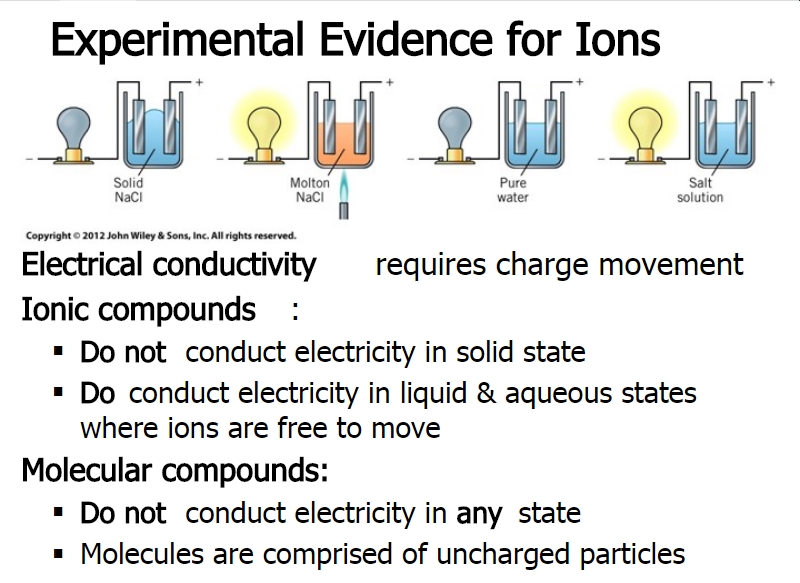 Experimental Evidence for Ions

− +
Solid NaCl

− +
Molton NaCl

− +
Pure water

− +
Salt solution

Copyright © 2012 John Wiley & Sons, Inc. All rights reserved.

Electrical conductivity requires charge movement

Ionic compounds :

▪ Do not conduct electricity in solid state
▪ Do conduct electricity in liquid & aqueous states where ions are free to move

Molecular compounds:

▪ Do not conduct electricity in any state
▪ Molecules are comprised of uncharged particles